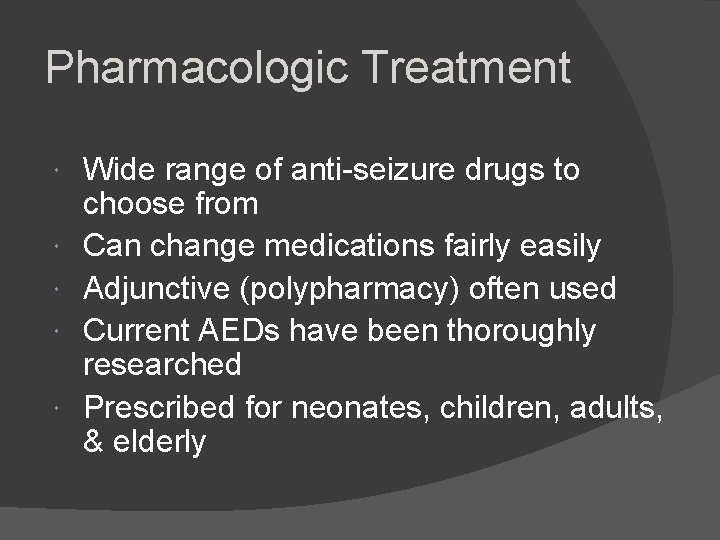 Pharmacologic Treatment

• Wide range of anti-seizure drugs to choose from
• Can change medications fairly easily
• Adjunctive (polypharmacy) often used
• Current AEDs have been thoroughly researched
• Prescribed for neonates, children, adults, & elderly